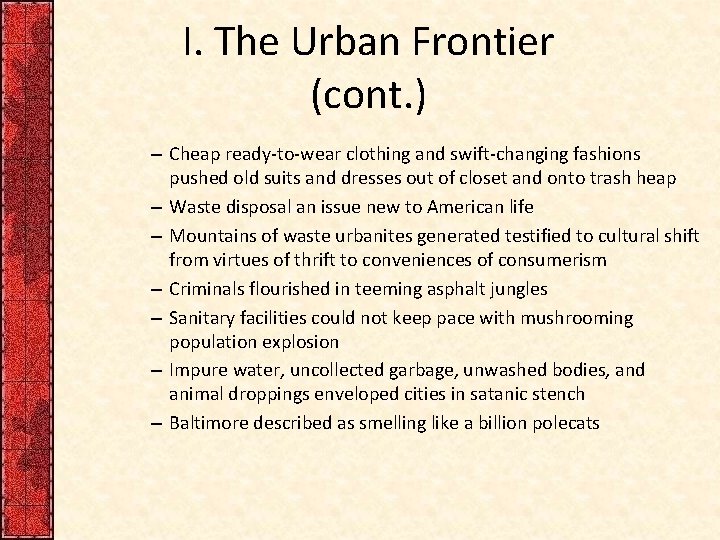 I. The Urban Frontier (cont.)

– Cheap ready-to-wear clothing and swift-changing fashions pushed old suits and dresses out of closet and onto trash heap
– Waste disposal an issue new to American life
– Mountains of waste urbanites generated testified to cultural shift from virtues of thrift to conveniences of consumerism
– Criminals flourished in teeming asphalt jungles
– Sanitary facilities could not keep pace with mushrooming population explosion
– Impure water, uncollected garbage, unwashed bodies, and animal droppings enveloped cities in satanic stench
– Baltimore described as smelling like a billion polecats